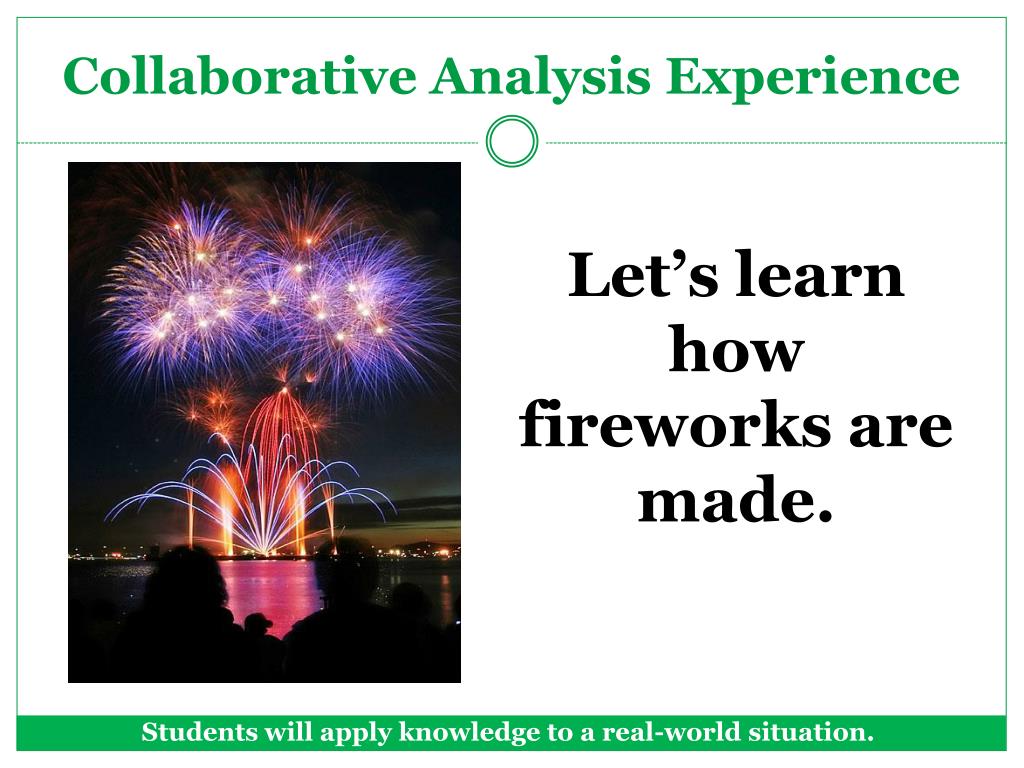 Collaborative Analysis Experience

Let’s learn how fireworks are made.

Students will apply knowledge to a real-world situation.